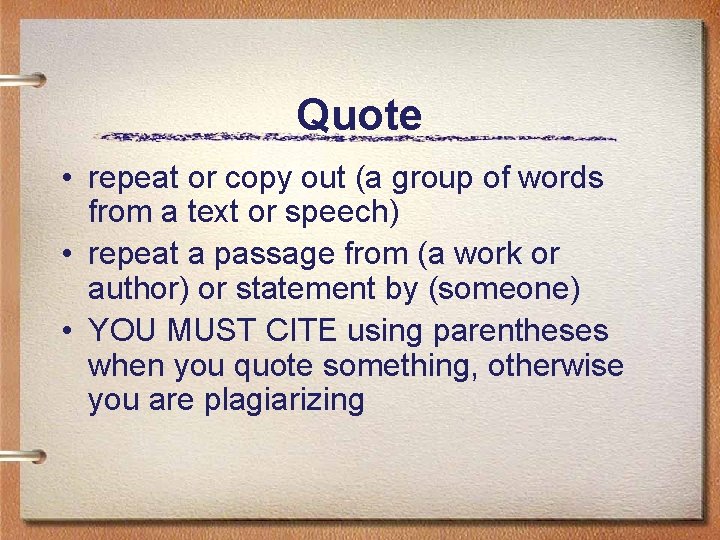 Quote

• repeat or copy out (a group of words from a text or speech)
• repeat a passage from (a work or author) or statement by (someone)
• YOU MUST CITE using parentheses when you quote something, otherwise you are plagiarizing